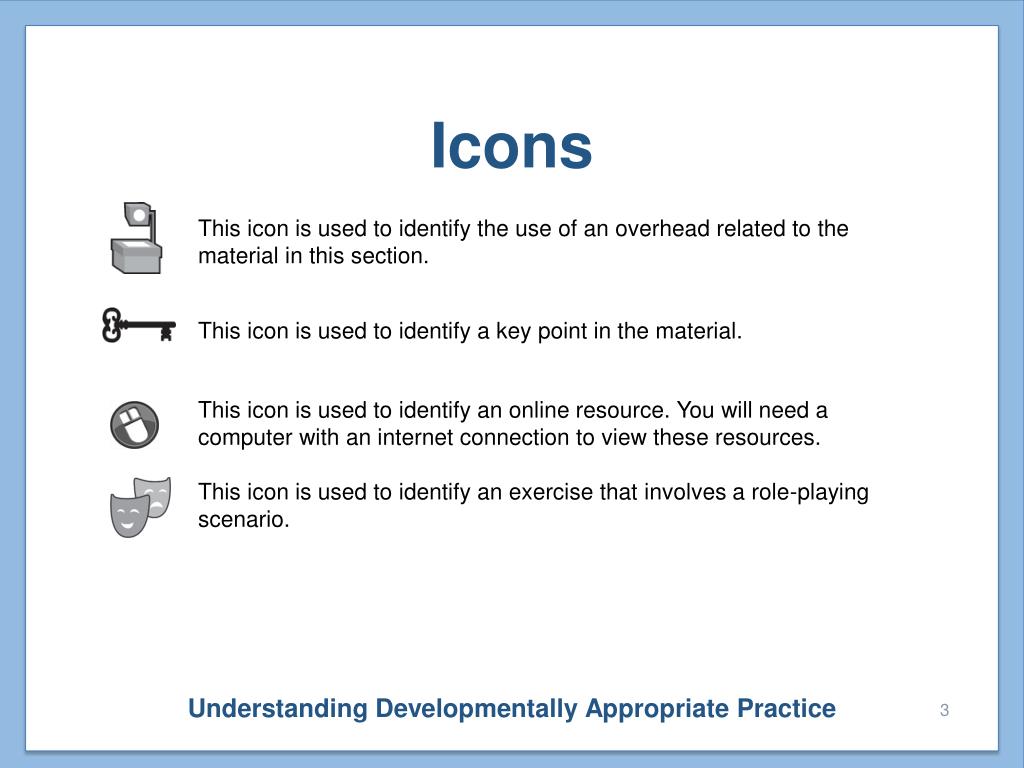 Icons

This icon is used to identify the use of an overhead related to the material in this section.

This icon is used to identify a key point in the material.

This icon is used to identify an online resource. You will need a computer with an internet connection to view these resources.

This icon is used to identify an exercise that involves a role-playing scenario.

Understanding Developmentally Appropriate Practice

3